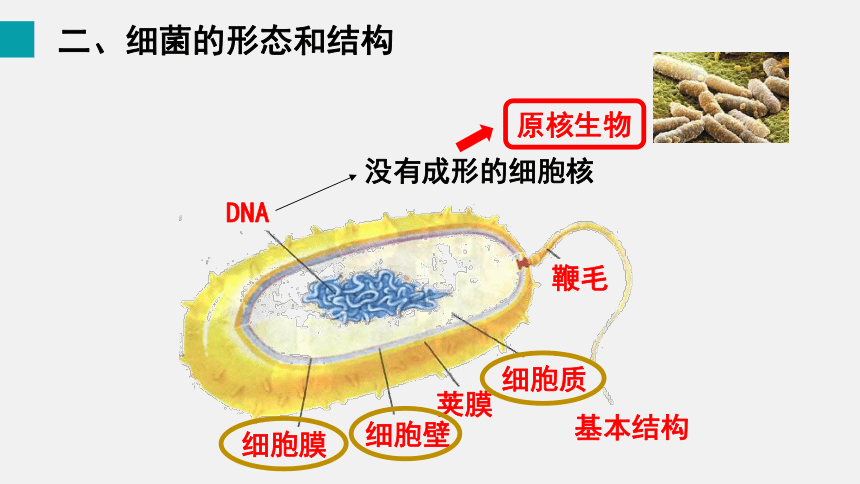 二、细菌的形态和结构

原核生物

没有成形的细胞核

DNA

鞭毛

细胞质

荚膜

基本结构

细胞膜

细胞壁